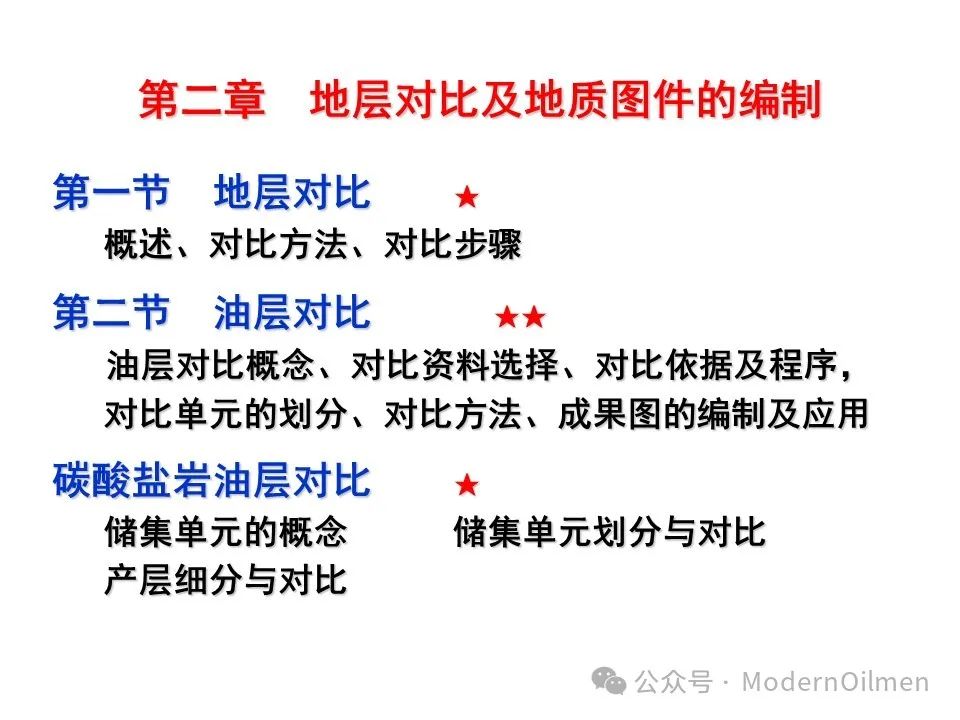 第二章　地层对比及地质图件的编制

第一节　地层对比　★

概述、对比方法、对比步骤

第二节　油层对比　★★

油层对比概念、对比资料选择、对比依据及程序，对比单元的划分、对比方法、成果图的编制及应用

碳酸盐岩油层对比　★

储集单元的概念　　储集单元划分与对比

产层细分与对比

公众号 · ModernOilmen